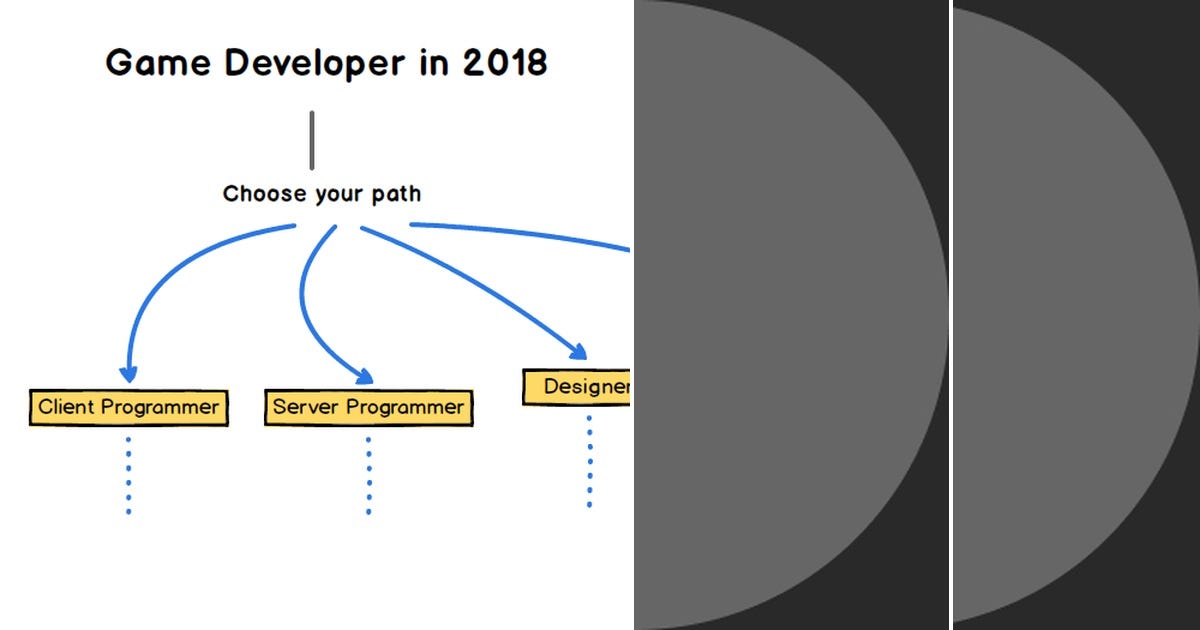 Game Developer in 2018

Choose your path

Client Programmer

Server Programmer

Designer